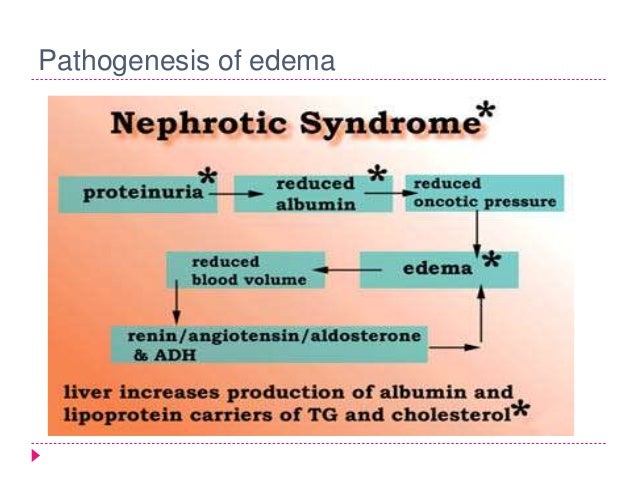 Pathogenesis of edema

Nephrotic Syndrome*

proteinuria*

reduced albumin*

reduced oncotic pressure

edema*

reduced blood volume

renin/angiotensin/aldosterone & ADH

liver increases production of albumin and lipoprotein carriers of TG and cholesterol*